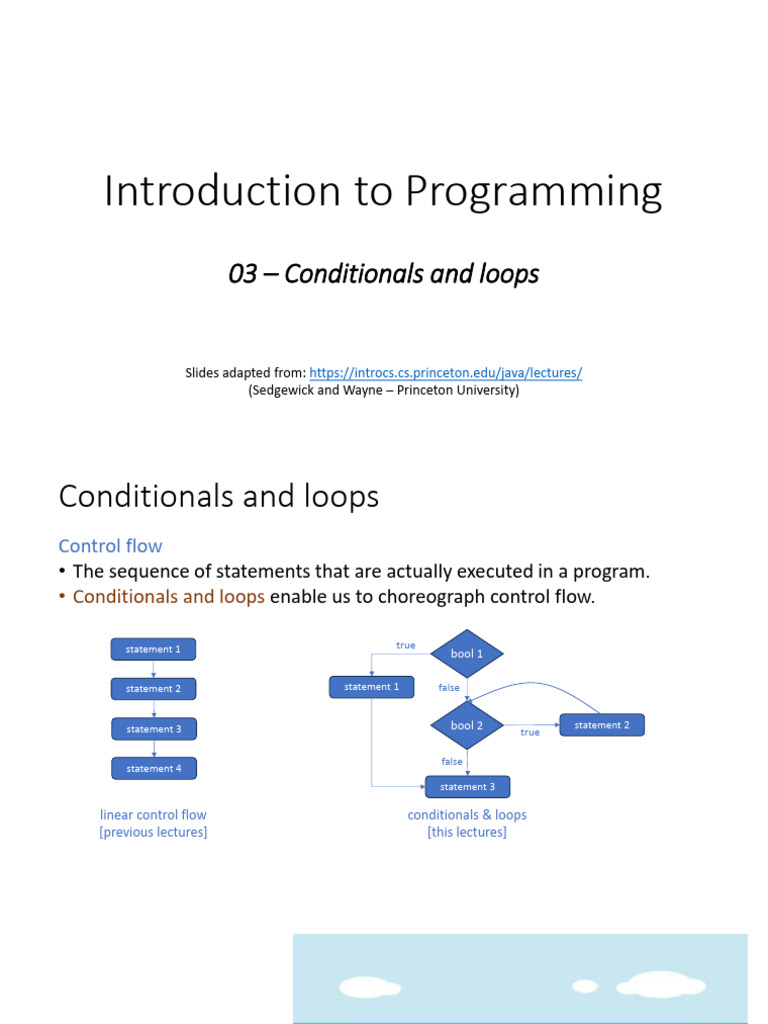 Introduction to Programming

03 – Conditionals and loops

Slides adapted from: https://introcs.cs.princeton.edu/java/lectures/
(Sedgewick and Wayne – Princeton University)

Conditionals and loops

Control flow

• The sequence of statements that are actually executed in a program.
• Conditionals and loops enable us to choreograph control flow.

statement 1
statement 2
statement 3
statement 4

linear control flow
[previous lectures]

true
bool 1
statement 1
false
bool 2
true
statement 2
false
statement 3

conditionals & loops
[this lectures]